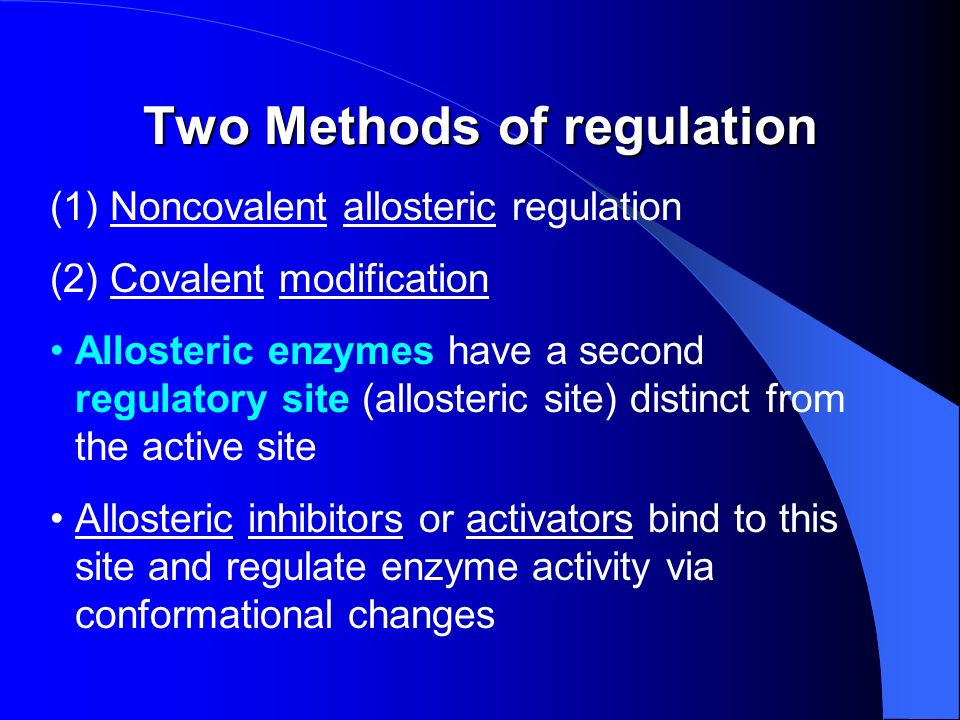 Two Methods of regulation

(1) Noncovalent allosteric regulation

(2) Covalent modification

• Allosteric enzymes have a second regulatory site (allosteric site) distinct from the active site

• Allosteric inhibitors or activators bind to this site and regulate enzyme activity via conformational changes